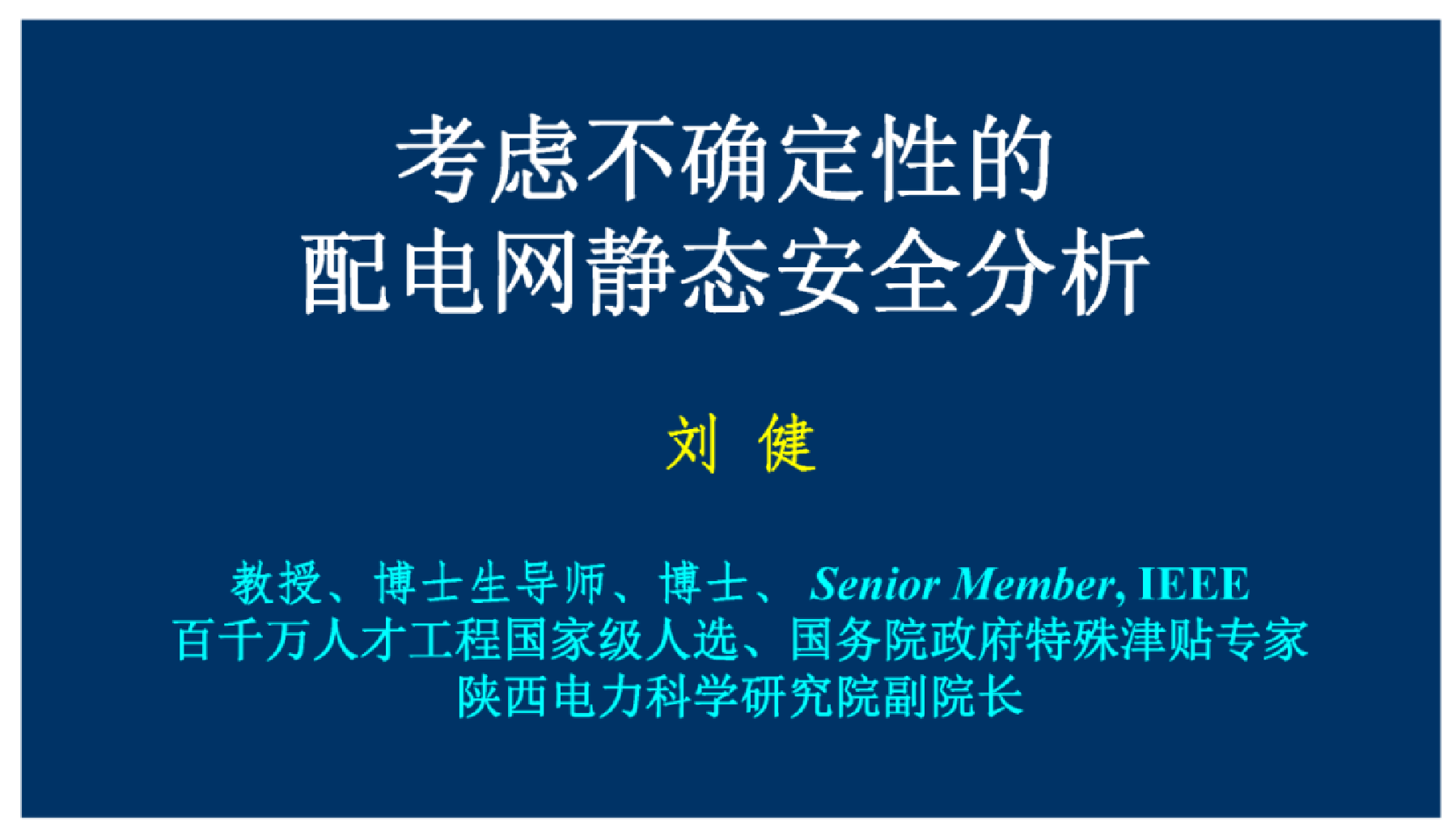 考虑不确定性的
配电网静态安全分析

刘 健

教授、博士生导师、博士、 Senior Member, IEEE
百千万人才工程国家级人选、国务院政府特殊津贴专家
陕西电力科学研究院副院长